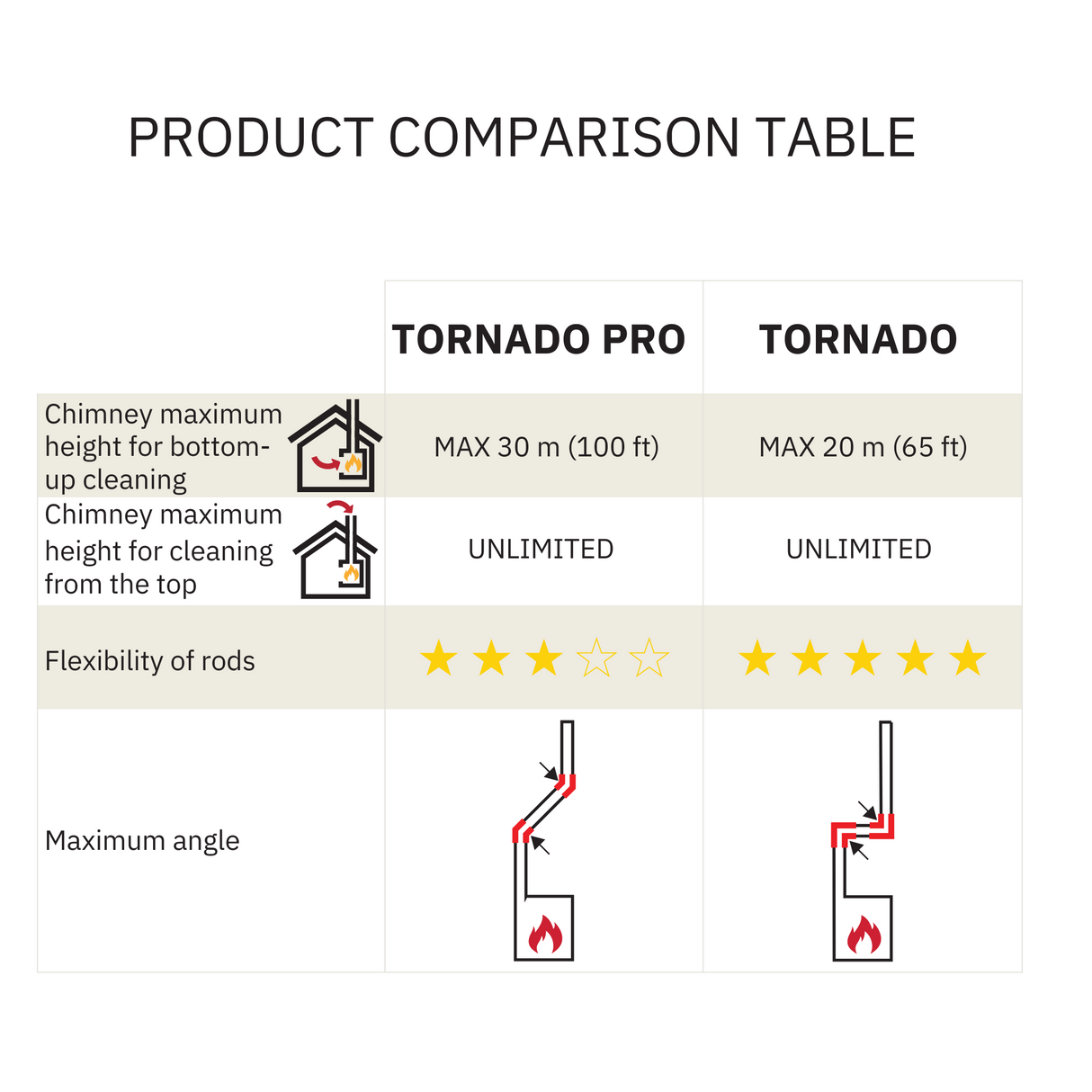 PRODUCT COMPARISON TABLE

| | TORNADO PRO | TORNADO |
|---|---|---|
| Chimney maximum height for bottom-up cleaning | MAX 30 m (100 ft) | MAX 20 m (65 ft) |
| Chimney maximum height for cleaning from the top | UNLIMITED | UNLIMITED |
| Flexibility of rods | ★★★☆☆ | ★★★★★ |
| Maximum angle | | |